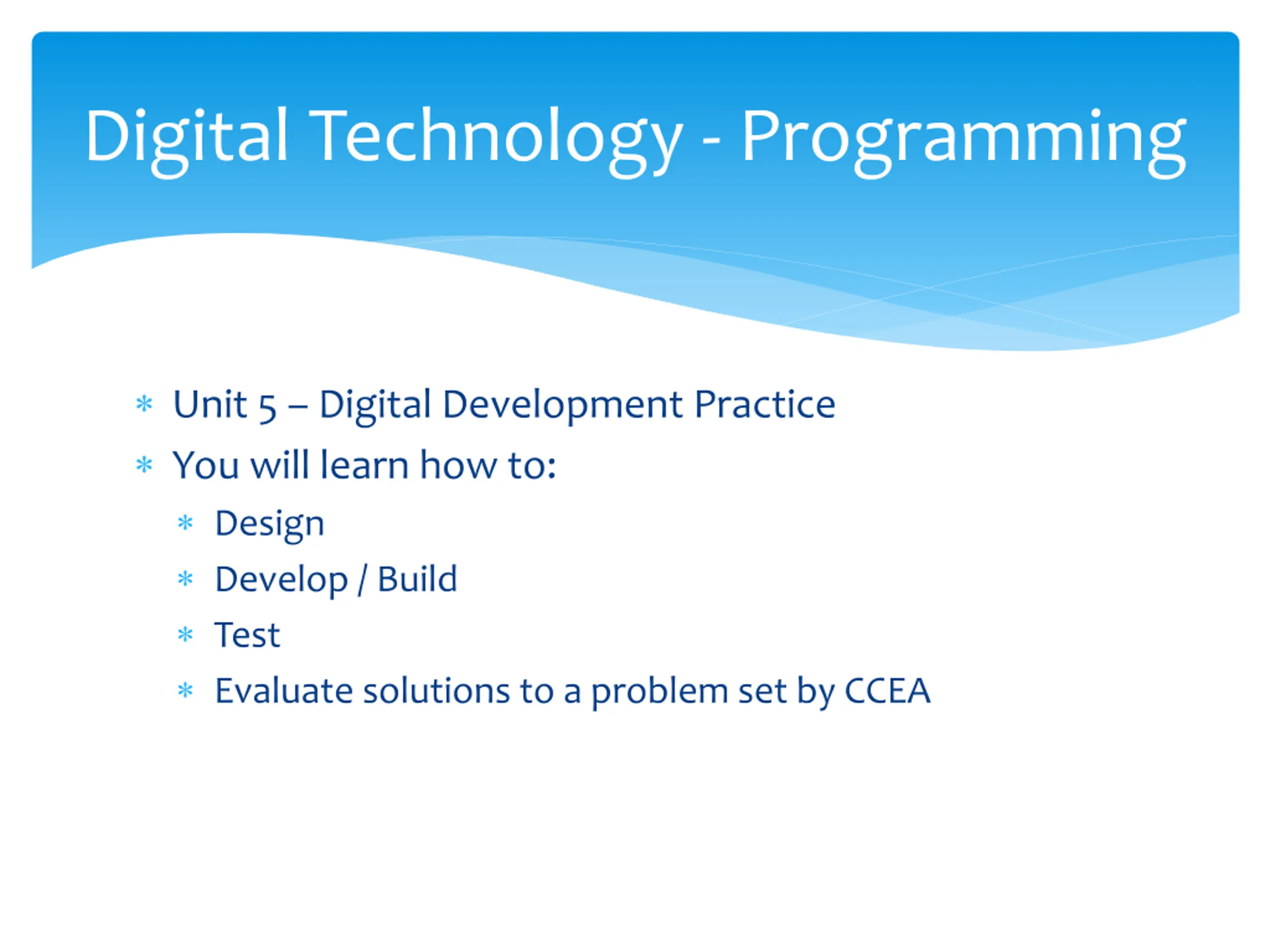 Digital Technology - Programming

* Unit 5 – Digital Development Practice
* You will learn how to:
 * Design
 * Develop / Build
 * Test
 * Evaluate solutions to a problem set by CCEA